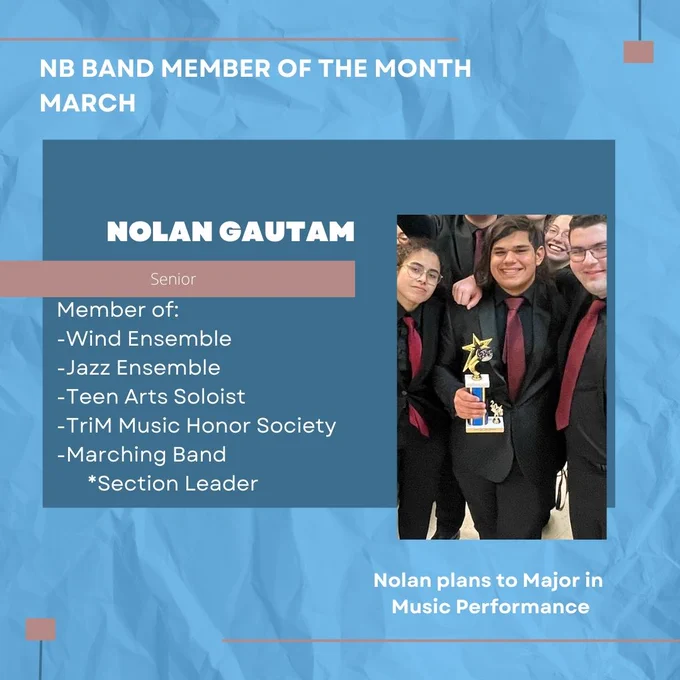 NB BAND MEMBER OF THE MONTH
MARCH

NOLAN GAUTAM

Senior

Member of:
-Wind Ensemble
-Jazz Ensemble
-Teen Arts Soloist
-TriM Music Honor Society
-Marching Band
*Section Leader

Nolan plans to Major in Music Performance